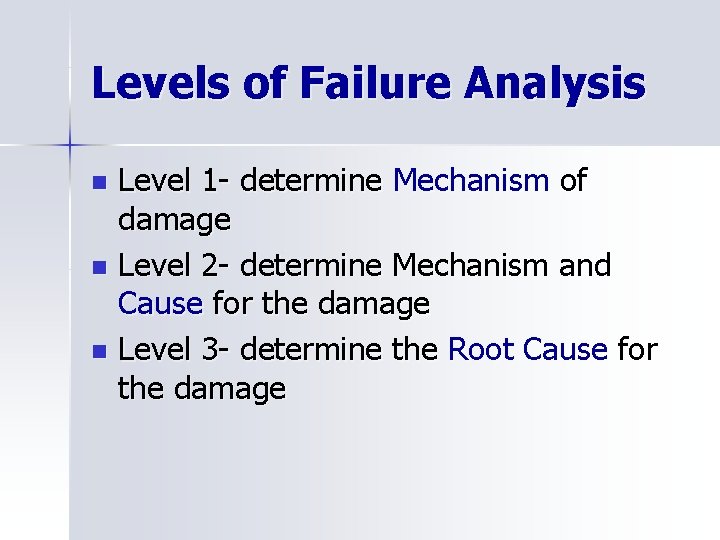 Levels of Failure Analysis

- Level 1- determine Mechanism of damage
- Level 2- determine Mechanism and Cause for the damage
- Level 3- determine the Root Cause for the damage